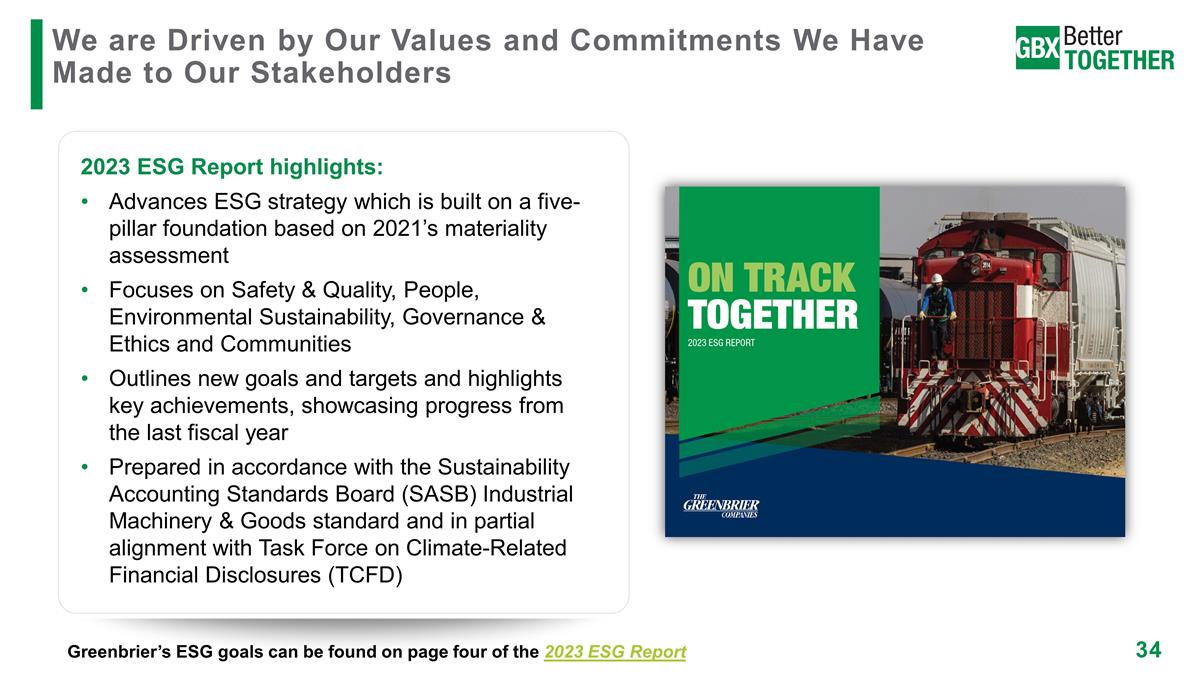 We are Driven by Our Values and Commitments We Have Made to Our Stakeholders

GBX Better TOGETHER

2023 ESG Report highlights:

• Advances ESG strategy which is built on a five-pillar foundation based on 2021's materiality assessment

• Focuses on Safety & Quality, People, Environmental Sustainability, Governance & Ethics and Communities

• Outlines new goals and targets and highlights key achievements, showcasing progress from the last fiscal year

• Prepared in accordance with the Sustainability Accounting Standards Board (SASB) Industrial Machinery & Goods standard and in partial alignment with Task Force on Climate-Related Financial Disclosures (TCFD)

ON TRACK TOGETHER
2023 ESG REPORT

THE GREENBRIER COMPANIES

Greenbrier's ESG goals can be found on page four of the 2023 ESG Report

34